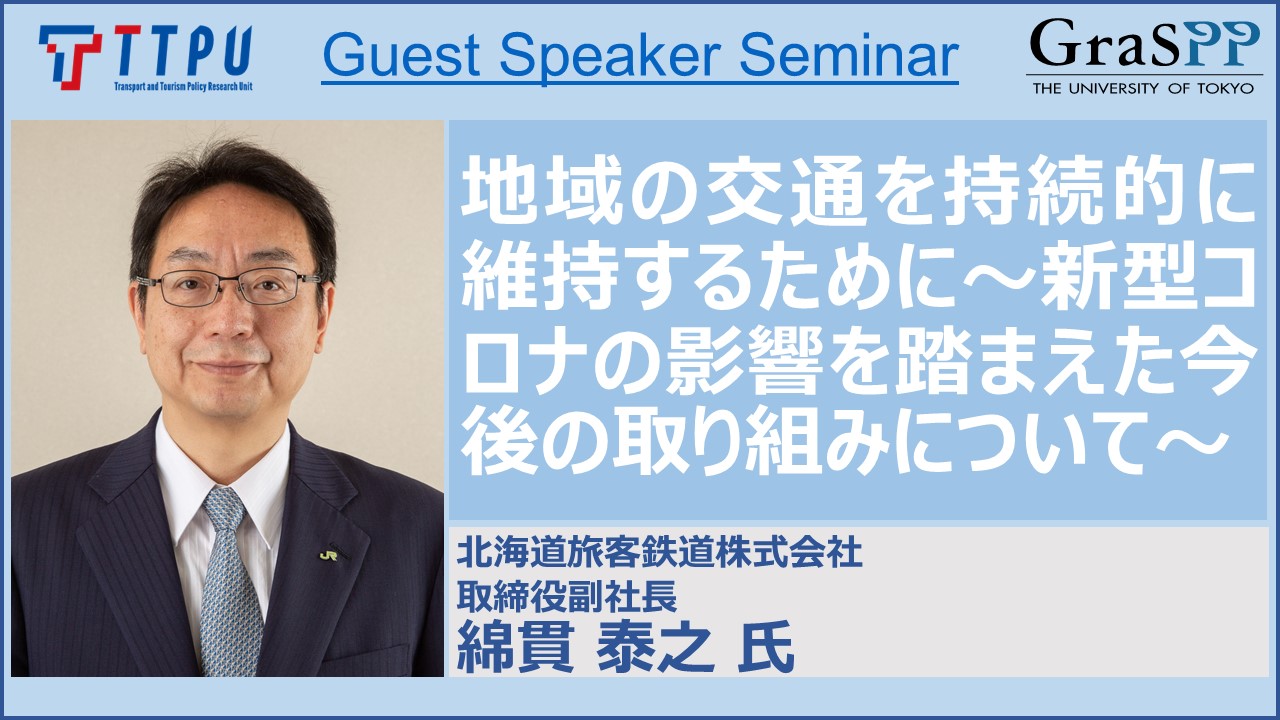 TTPU
Transport and Tourism Policy Research Unit

Guest Speaker Seminar

GraSPP
THE UNIVERSITY OF TOKYO

地域の交通を持続的に維持するために～新型コロナの影響を踏まえた今後の取り組みについて～

北海道旅客鉄道株式会社
取締役副社長
綿貫 泰之 氏